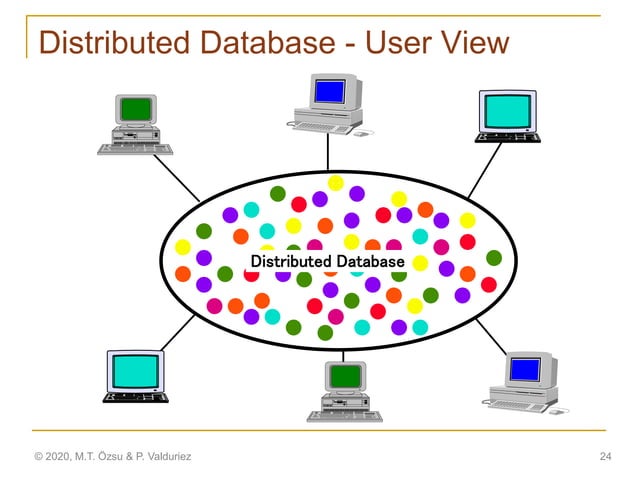 Distributed Database - User View

Distributed Database

© 2020, M.T. Özsu & P. Valduriez

24